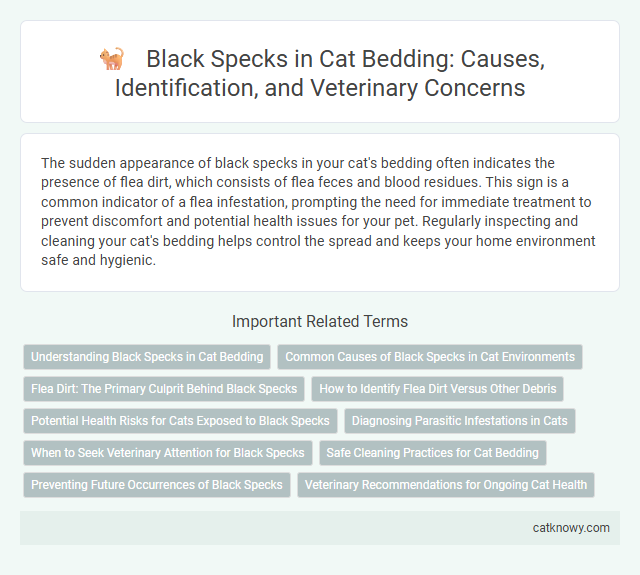 Black Specks in Cat Bedding: Causes, Identification, and Veterinary Concerns

The sudden appearance of black specks in your cat's bedding often indicates the presence of flea dirt, which consists of flea feces and blood residues. This sign is a common indicator of a flea infestation, prompting the need for immediate treatment to prevent discomfort and potential health issues for your pet. Regularly inspecting and cleaning your cat's bedding helps control the spread and keeps your home environment safe and hygienic.

Important Related Terms

Understanding Black Specks in Cat Bedding

Common Causes of Black Specks in Cat Environments

Flea Dirt: The Primary Culprit Behind Black Specks

How to Identify Flea Dirt Versus Other Debris

Potential Health Risks for Cats Exposed to Black Specks

Diagnosing Parasitic Infestations in Cats

When to Seek Veterinary Attention for Black Specks

Safe Cleaning Practices for Cat Bedding

Preventing Future Occurrences of Black Specks

Veterinary Recommendations for Ongoing Cat Health

catknowy.com